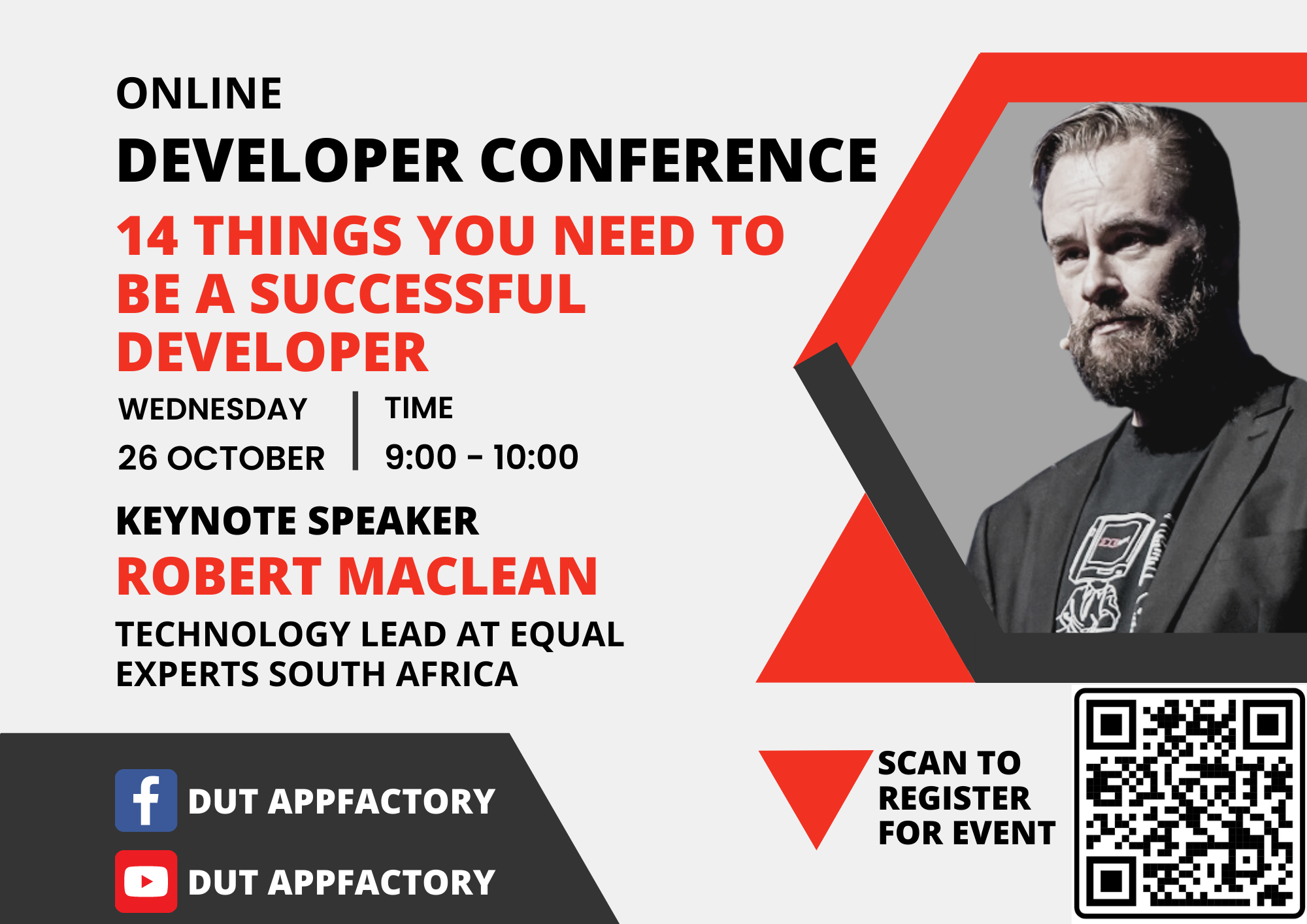 ONLINE
DEVELOPER CONFERENCE
14 THINGS YOU NEED TO BE A SUCCESSFUL DEVELOPER

WEDNESDAY
26 OCTOBER

TIME
9:00 - 10:00

KEYNOTE SPEAKER
ROBERT MACLEAN
TECHNOLOGY LEAD AT EQUAL EXPERTS SOUTH AFRICA

DUT APPFACTORY
DUT APPFACTORY

SCAN TO REGISTER FOR EVENT